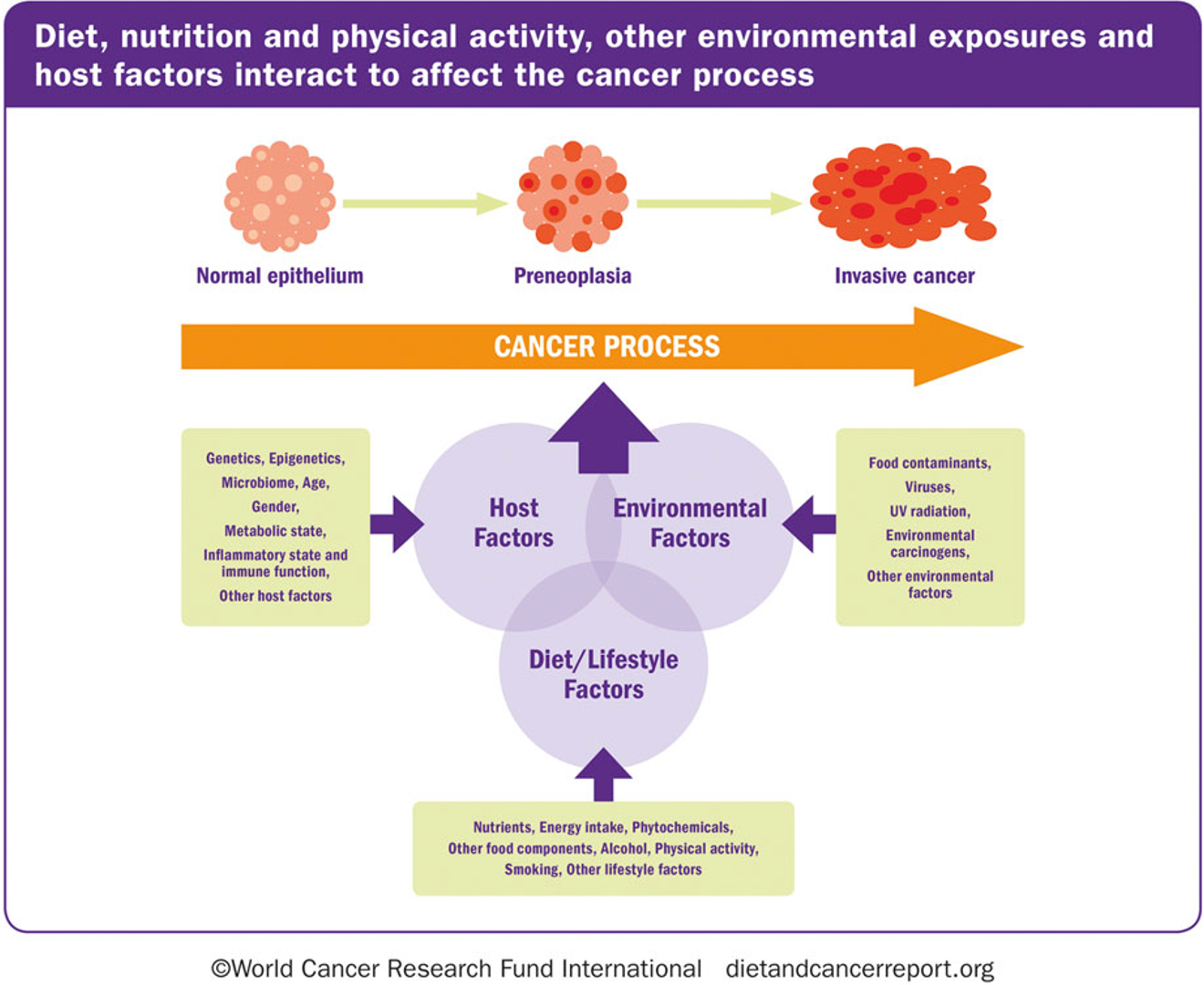 Diet, nutrition and physical activity, other environmental exposures and host factors interact to affect the cancer process

Normal epithelium

Preneoplasia

Invasive cancer

CANCER PROCESS

Genetics, Epigenetics, Microbiome, Age, Gender, Metabolic state, Inflammatory state and immune function, Other host factors

Host Factors

Environmental Factors

Food contaminants, Viruses, UV radiation, Environmental carcinogens, Other environmental factors

Diet/Lifestyle Factors

Nutrients, Energy intake, Phytochemicals, Other food components, Alcohol, Physical activity, Smoking, Other lifestyle factors

©World Cancer Research Fund International dietandcancerreport.org